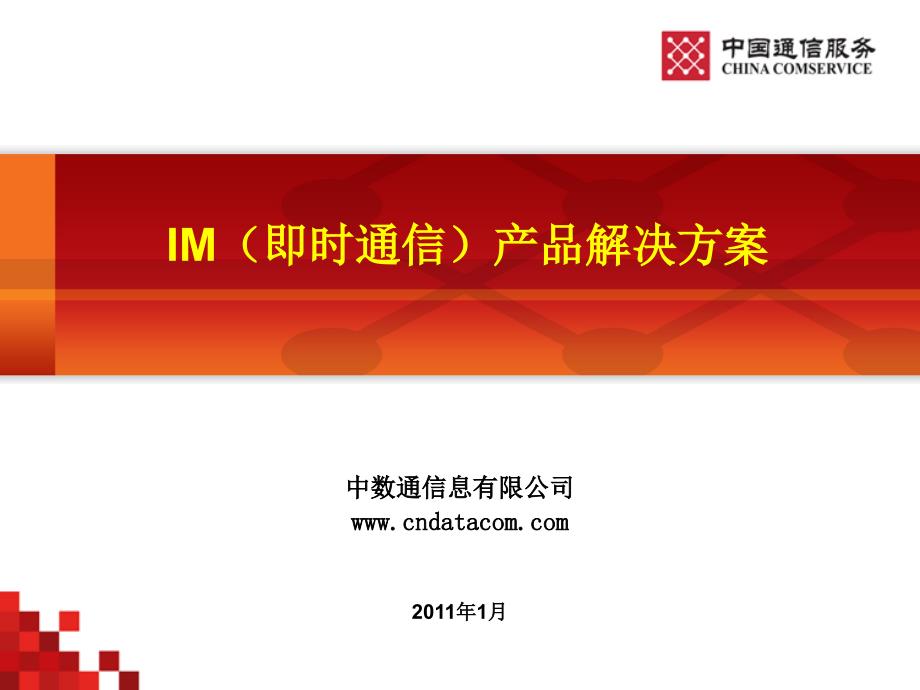 中国通信服务
CHINA COMSERVICE

IM（即时通信）产品解决方案

中数通信息有限公司
www.cndatacom.com

2011年1月